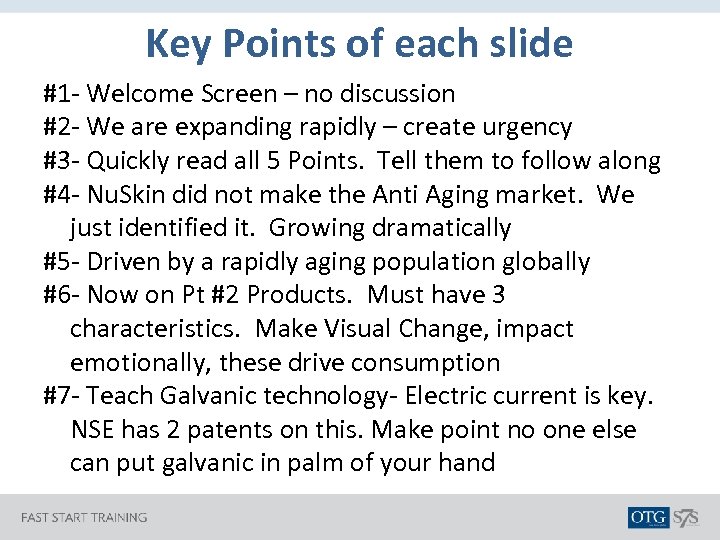 Key Points of each slide

#1- Welcome Screen – no discussion
#2- We are expanding rapidly – create urgency
#3- Quickly read all 5 Points. Tell them to follow along
#4- NuSkin did not make the Anti Aging market. We just identified it. Growing dramatically
#5- Driven by a rapidly aging population globally
#6- Now on Pt #2 Products. Must have 3 characteristics. Make Visual Change, impact emotionally, these drive consumption
#7- Teach Galvanic technology- Electric current is key. NSE has 2 patents on this. Make point no one else can put galvanic in palm of your hand

FAST START TRAINING

OTG S7S